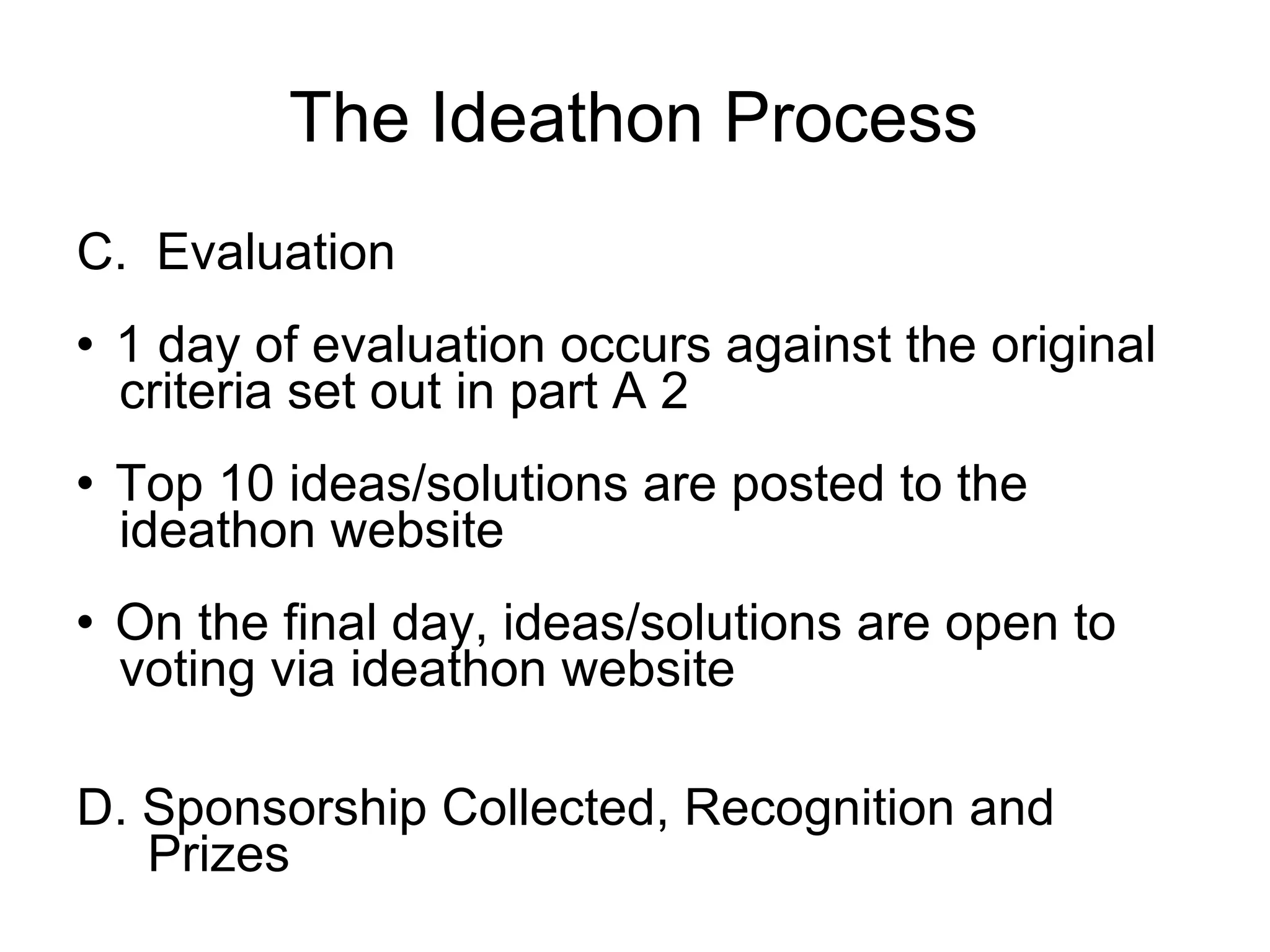 The Ideathon Process

C. Evaluation

• 1 day of evaluation occurs against the original criteria set out in part A 2

• Top 10 ideas/solutions are posted to the ideathon website

• On the final day, ideas/solutions are open to voting via ideathon website

D. Sponsorship Collected, Recognition and Prizes